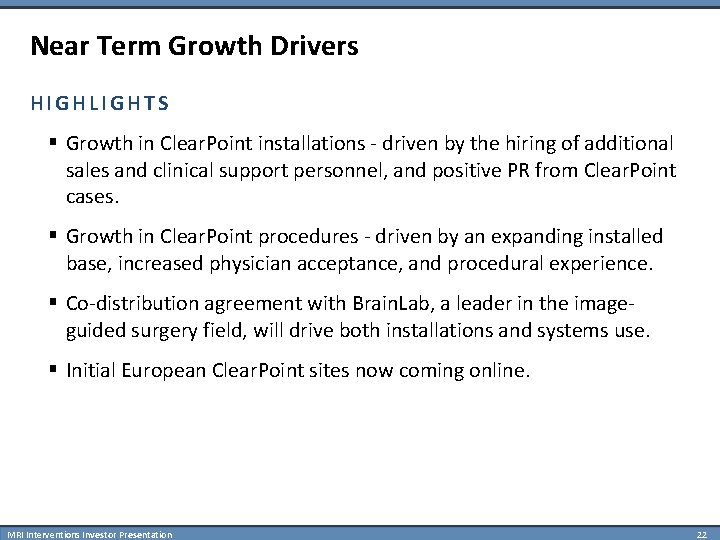 Near Term Growth Drivers

HIGHLIGHTS

▪ Growth in ClearPoint installations - driven by the hiring of additional sales and clinical support personnel, and positive PR from ClearPoint cases.

▪ Growth in ClearPoint procedures - driven by an expanding installed base, increased physician acceptance, and procedural experience.

▪ Co-distribution agreement with BrainLab, a leader in the image-guided surgery field, will drive both installations and systems use.

▪ Initial European ClearPoint sites now coming online.

MRI Interventions Investor Presentation

22